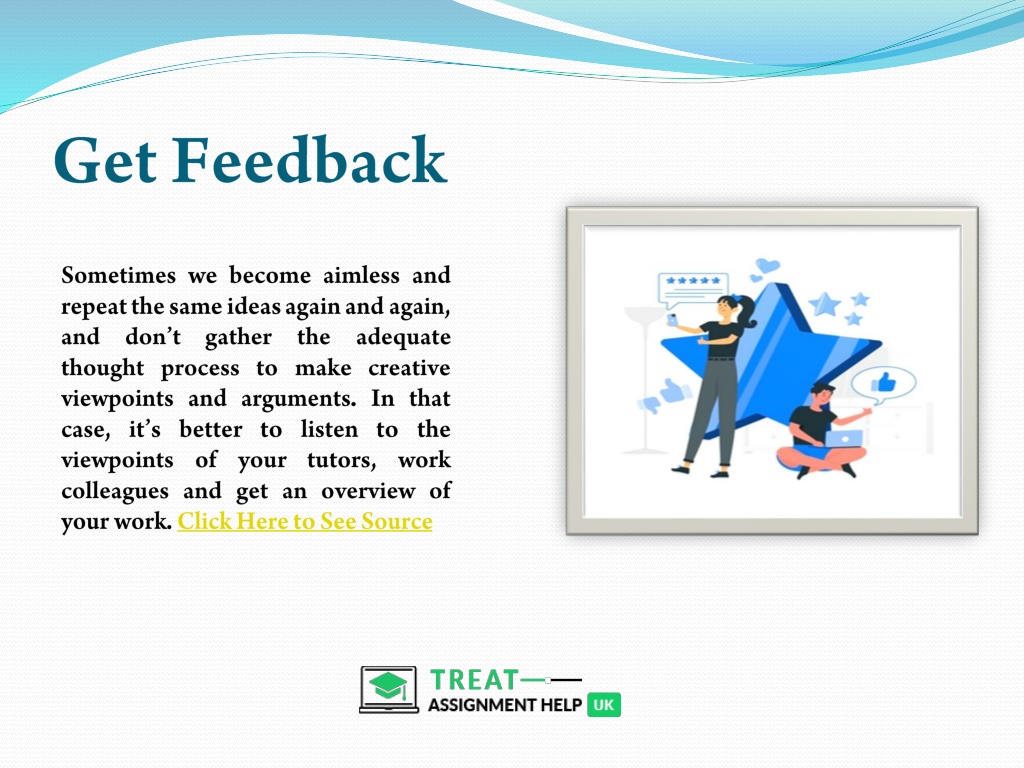 Get Feedback

Sometimes we become aimless and repeat the same ideas again and again, and don't gather the adequate thought process to make creative viewpoints and arguments. In that case, it's better to listen to the viewpoints of your tutors, work colleagues and get an overview of your work. Click Here to See Source

TREAT
ASSIGNMENT HELP UK